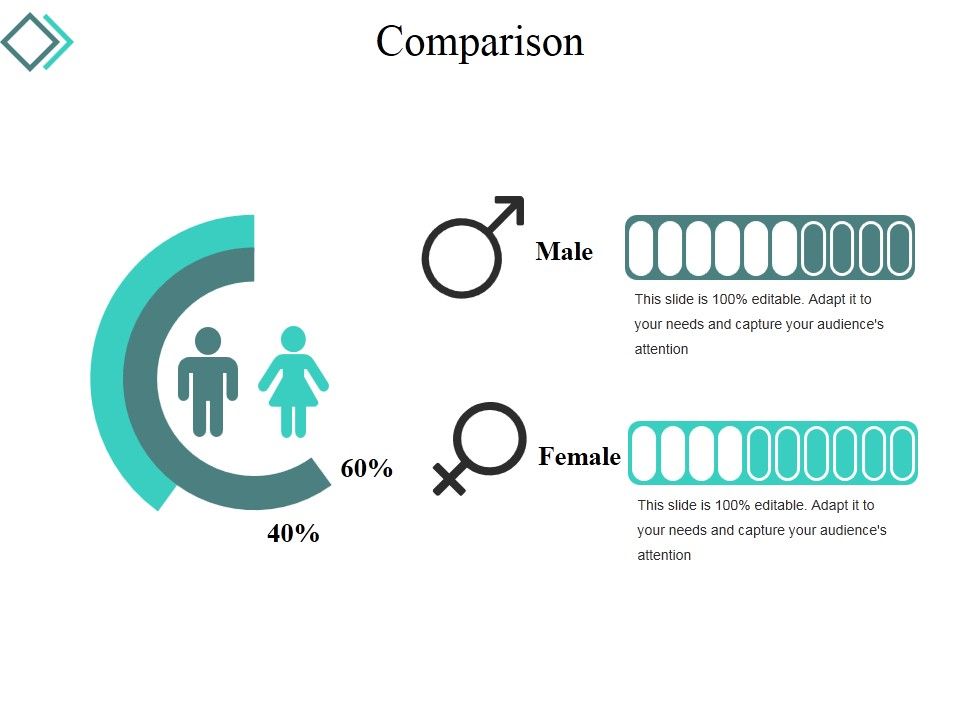 Comparison

60%

40%

Male

This slide is 100% editable. Adapt it to your needs and capture your audience's attention

Female

This slide is 100% editable. Adapt it to your needs and capture your audience's attention